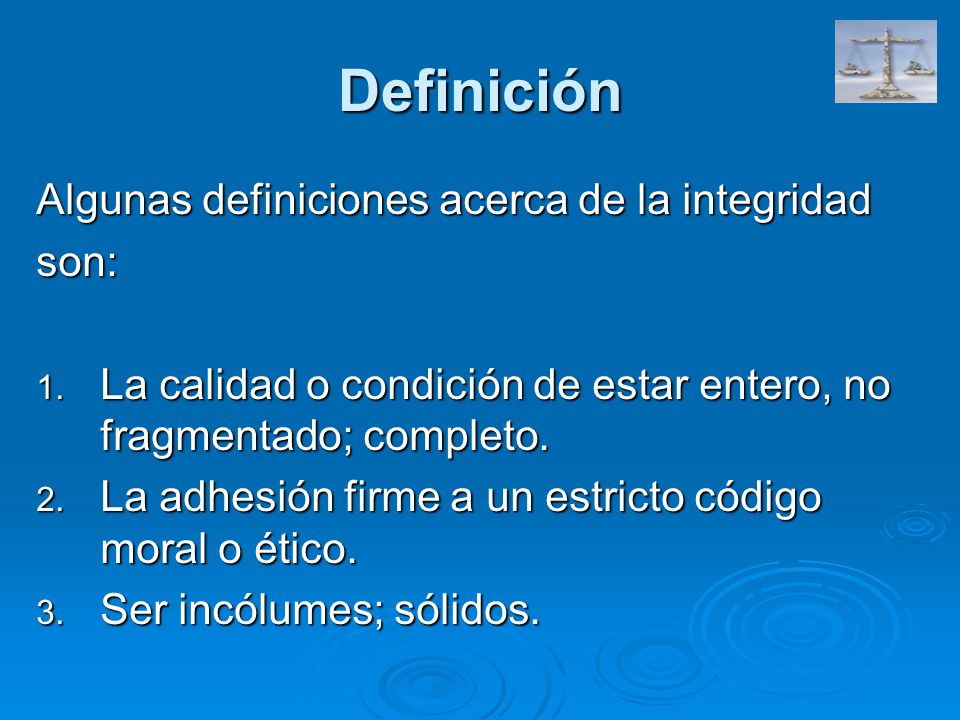 Definición

Algunas definiciones acerca de la integridad son:

1. La calidad o condición de estar entero, no fragmentado; completo.
2. La adhesión firme a un estricto código moral o ético.
3. Ser incólumes; sólidos.